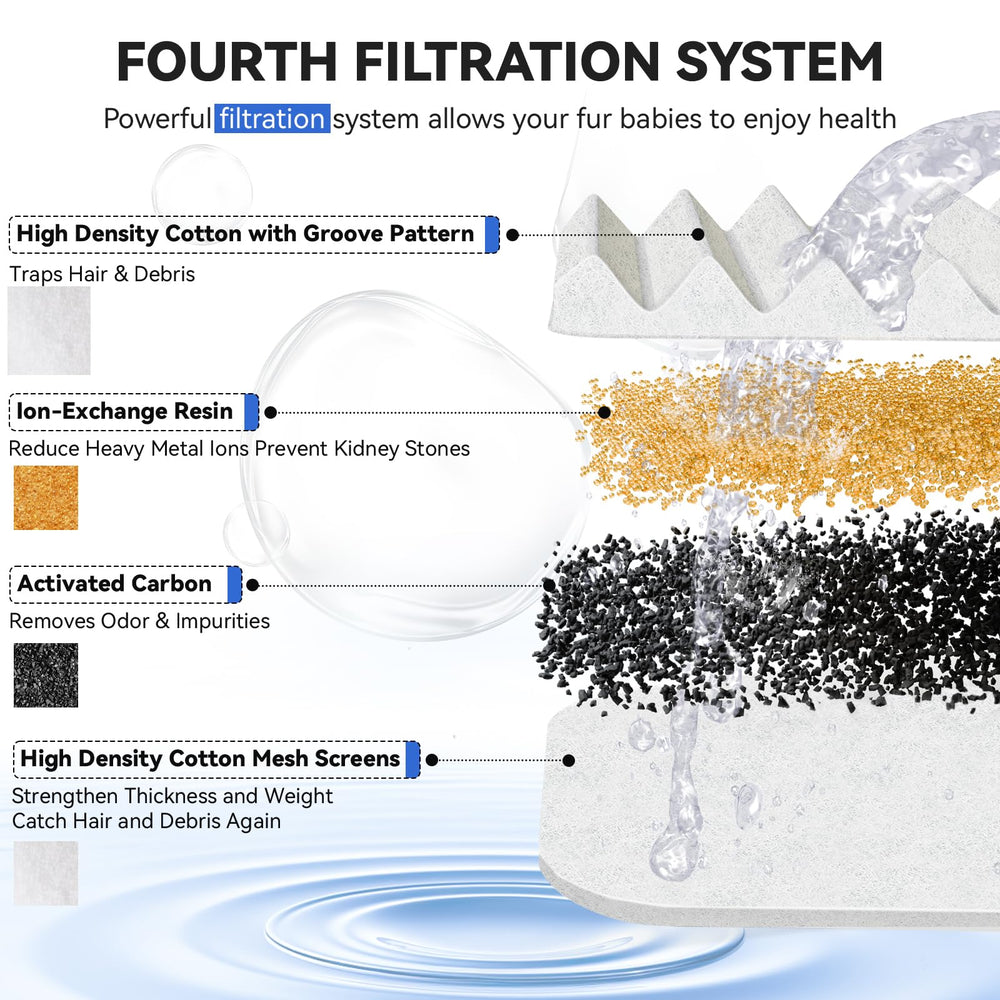 FOURTH FILTRATION SYSTEM

Powerful filtration system allows your fur babies to enjoy health

High Density Cotton with Groove Pattern

Traps Hair & Debris

Ion-Exchange Resin

Reduce Heavy Metal Ions Prevent Kidney Stones

Activated Carbon

Removes Odor & Impurities

High Density Cotton Mesh Screens

Strengthen Thickness and Weight
Catch Hair and Debris Again